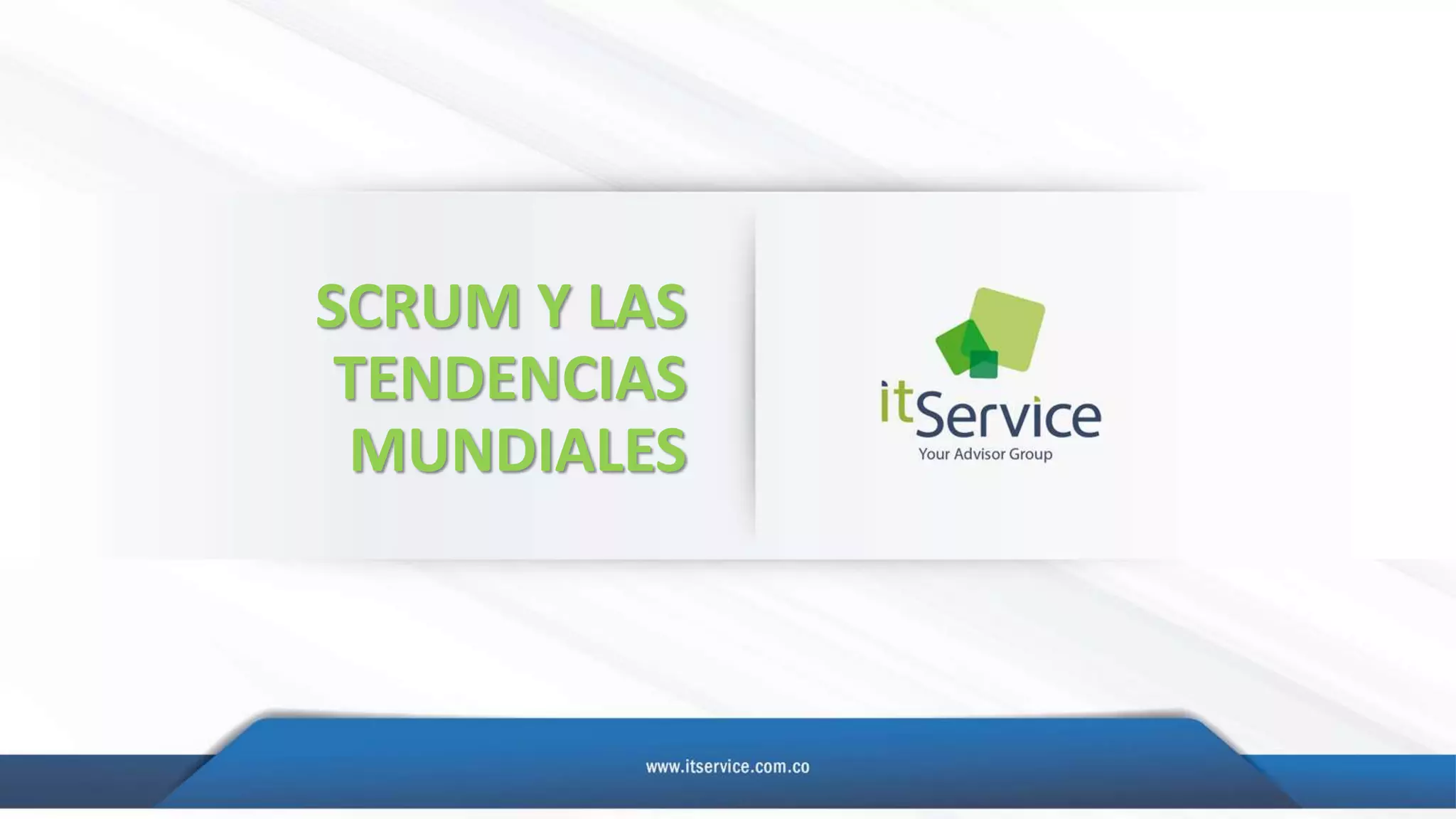 SCRUM Y LAS TENDENCIAS MUNDIALES

itService
Your Advisor Group

www.itservice.com.co